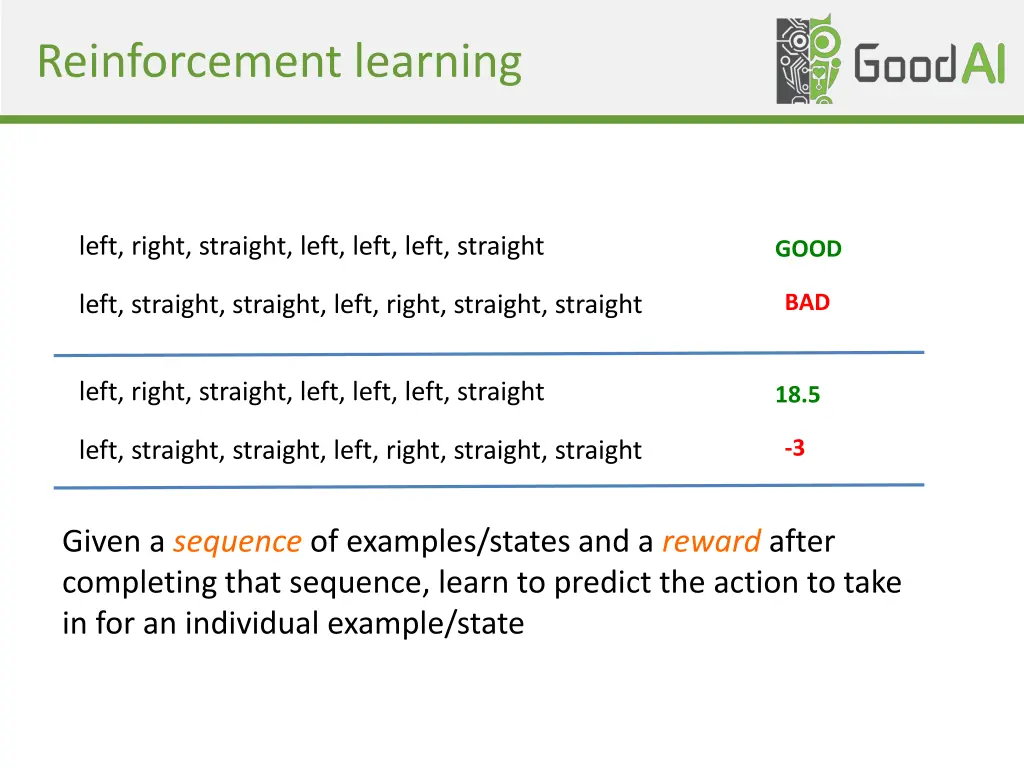 Reinforcement learning

GoodAI

left, right, straight, left, left, left, straight GOOD

left, straight, straight, left, right, straight, straight BAD

left, right, straight, left, left, left, straight 18.5

left, straight, straight, left, right, straight, straight -3

Given a sequence of examples/states and a reward after completing that sequence, learn to predict the action to take in for an individual example/state